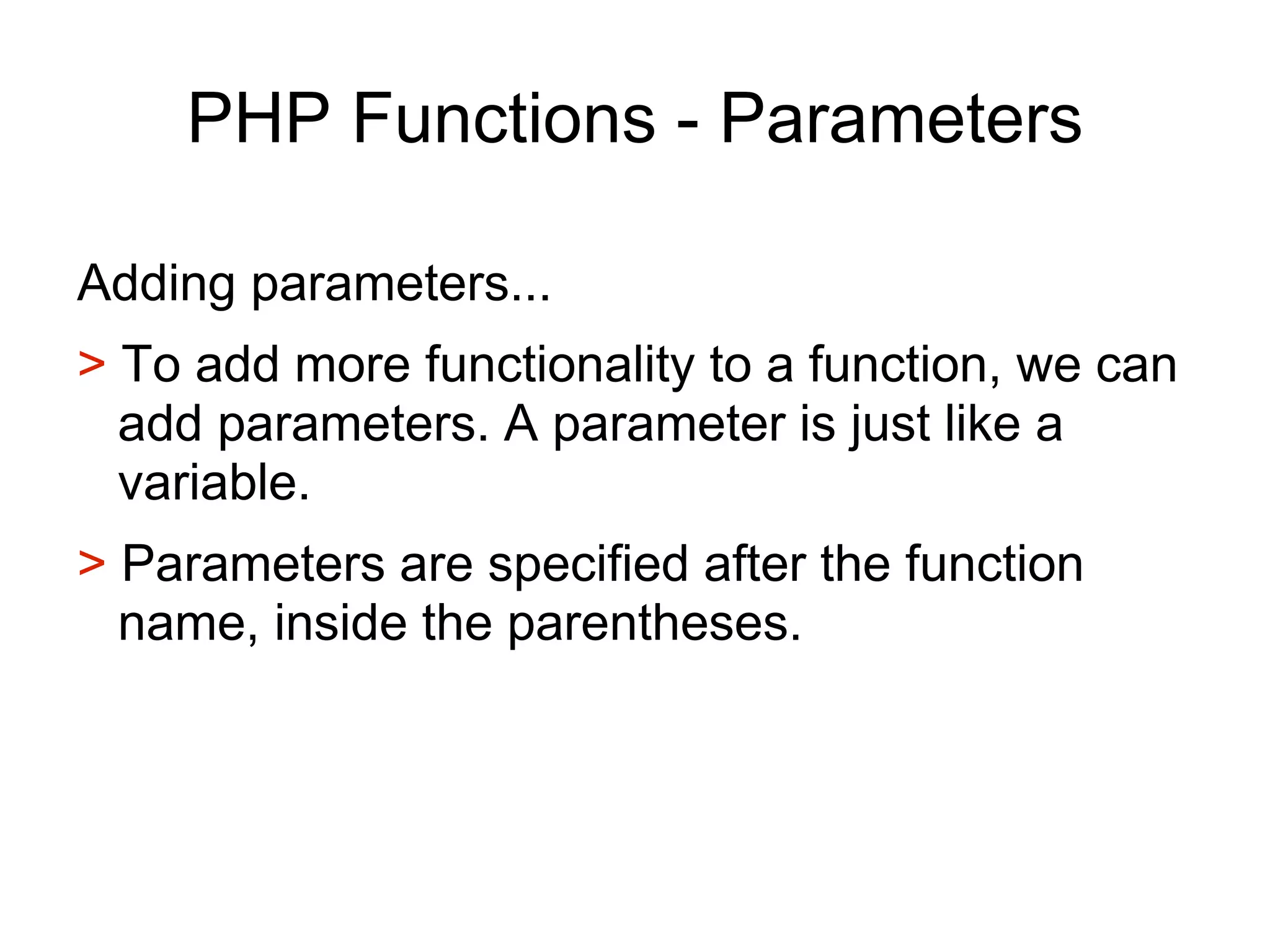 PHP Functions - Parameters

Adding parameters...

> To add more functionality to a function, we can add parameters. A parameter is just like a variable.

> Parameters are specified after the function name, inside the parentheses.